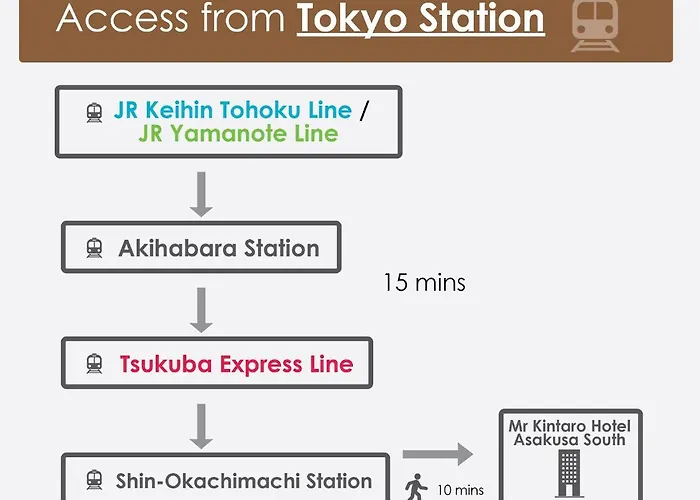 Access from Tokyo Station

JR Keihin Tohoku Line / JR Yamanote Line

Akihabara Station

15 mins

Tsukuba Express Line

Shin-Okachimachi Station

10 mins

Mr Kintaro Hotel Asakusa South